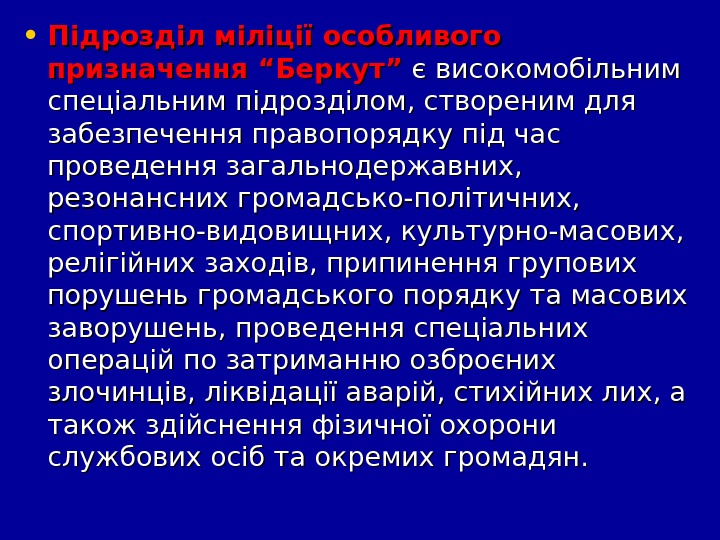 • Підрозділ міліції особливого призначення “Беркут” є високомобільним спеціальним підрозділом, створеним для забезпечення правопорядку під час проведення загальнодержавних, резонансних громадсько-політичних, спортивно-видовищних, культурно-масових, релігійних заходів, припинення групових порушень громадського порядку та масових заворушень, проведення спеціальних операцій по затриманню озброєних злочинців, ліквідації аварій, стихійних лих, а також здійснення фізичної охорони службових осіб та окремих громадян.